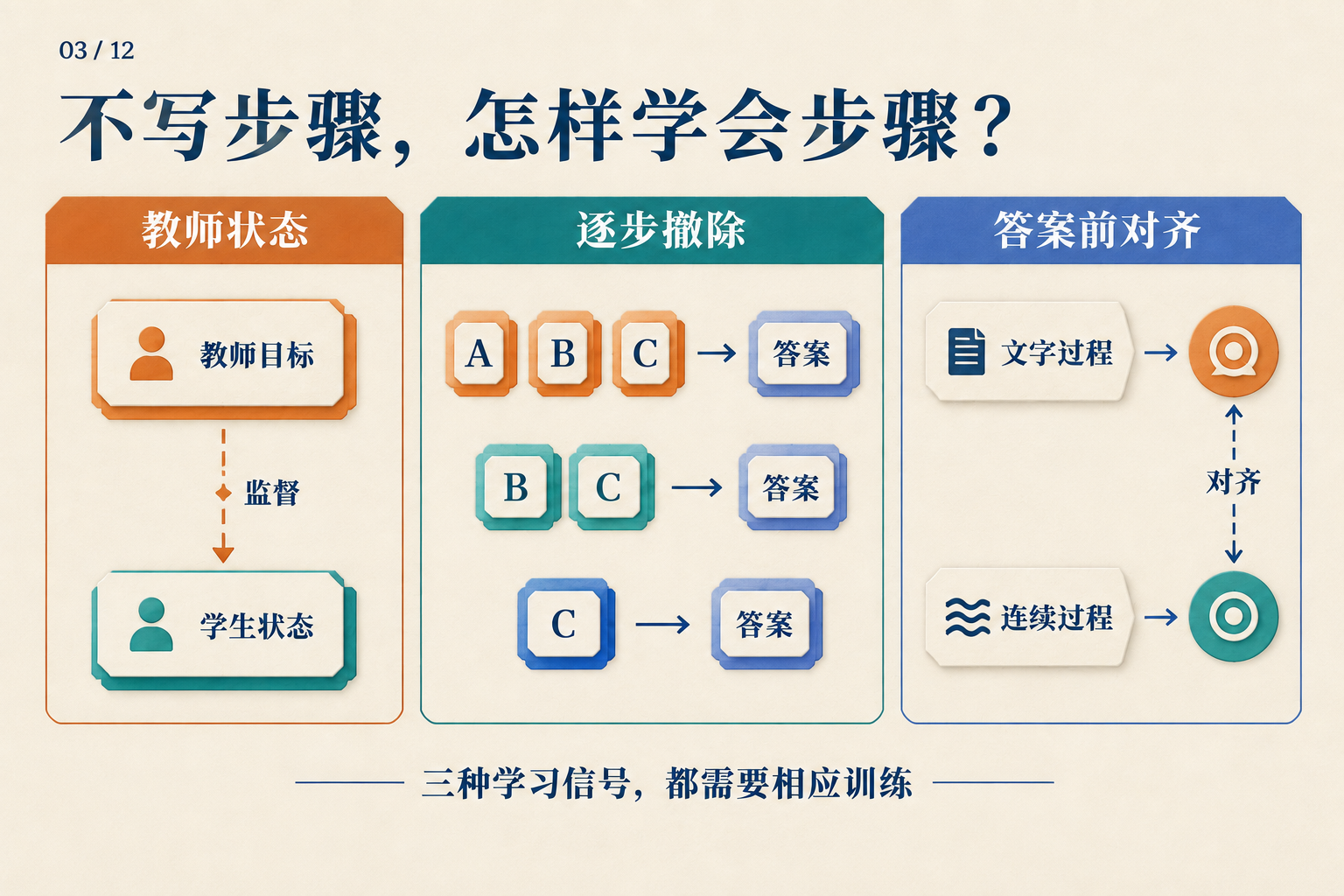 03 / 12

不写步骤，怎样学会步骤？

教师状态

教师目标

监督

学生状态

逐步撤除

A B C → 答案

B C → 答案

C → 答案

答案前对齐

文字过程 →

对齐

连续过程 →

三种学习信号，都需要相应训练